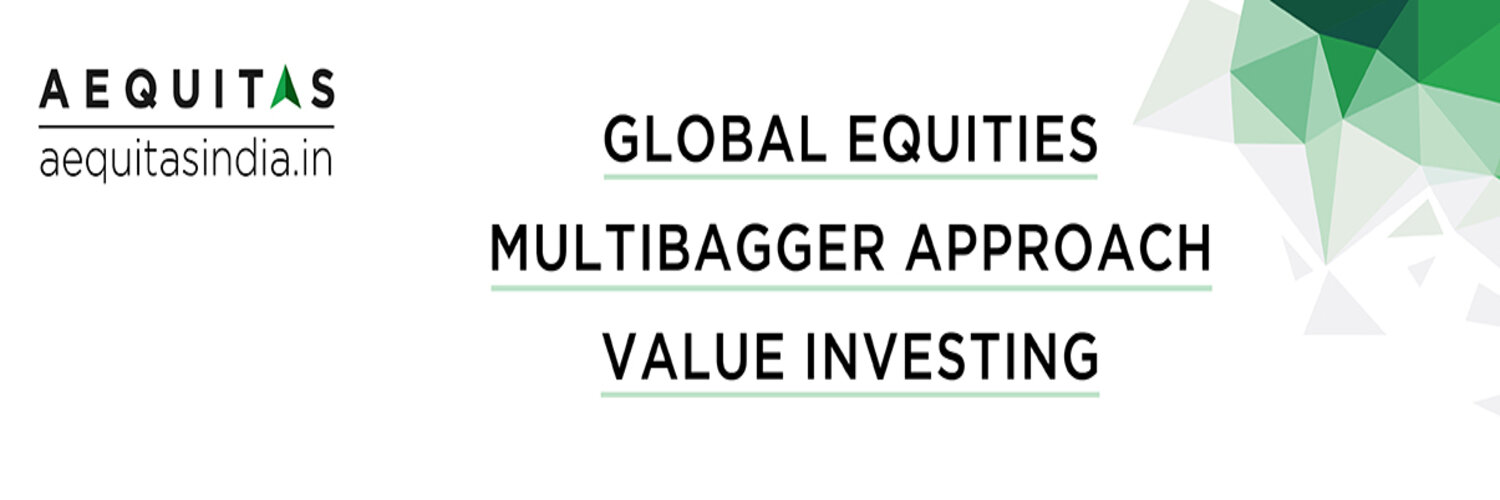 AEQUITAS
aequitasindia.in

GLOBAL EQUITIES

MULTIBAGGER APPROACH

VALUE INVESTING